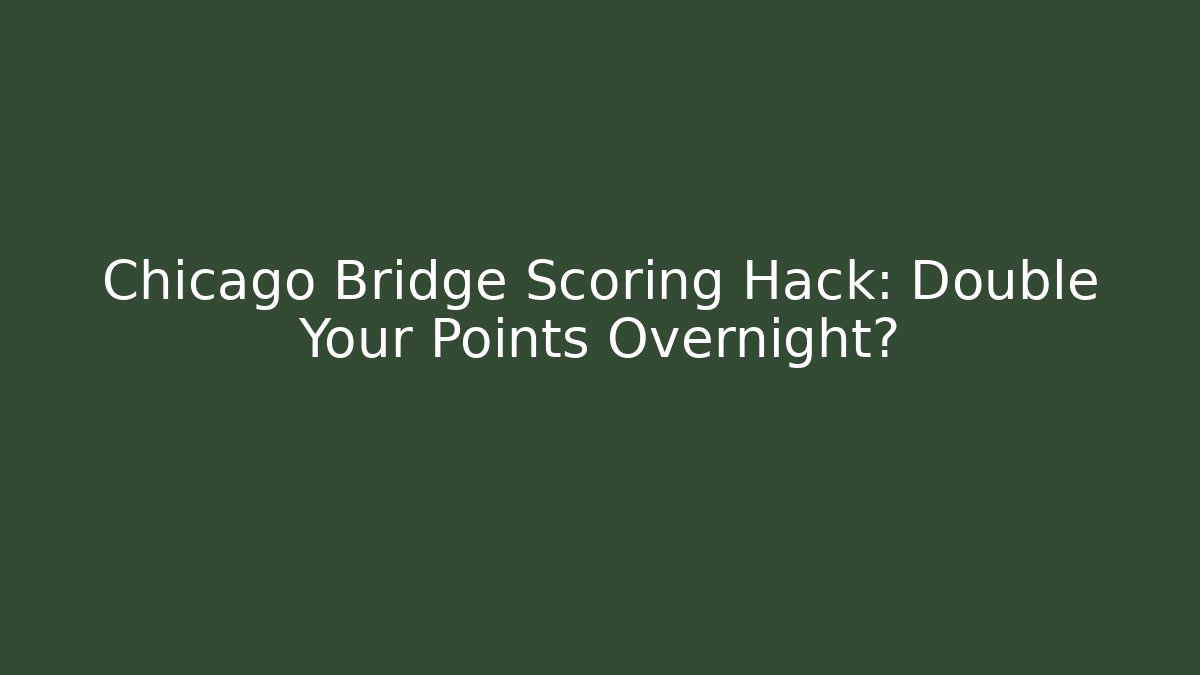 Chicago Bridge Scoring Hack: Double Your Points Overnight?